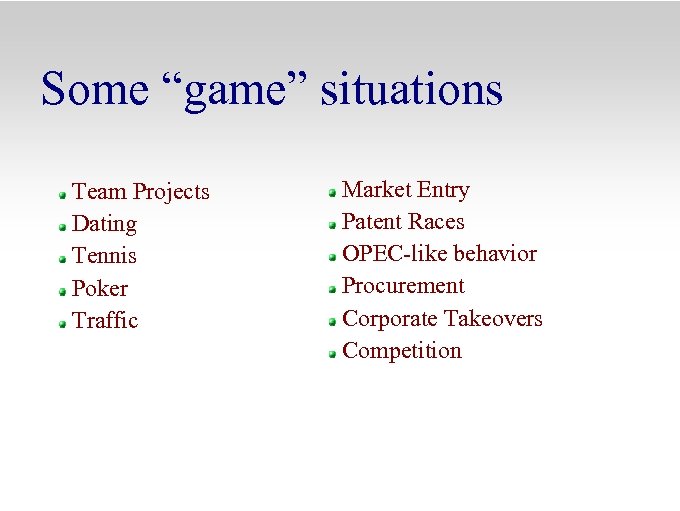 Some “game” situations

- Team Projects
- Dating
- Tennis
- Poker
- Traffic

- Market Entry
- Patent Races
- OPEC-like behavior
- Procurement
- Corporate Takeovers
- Competition